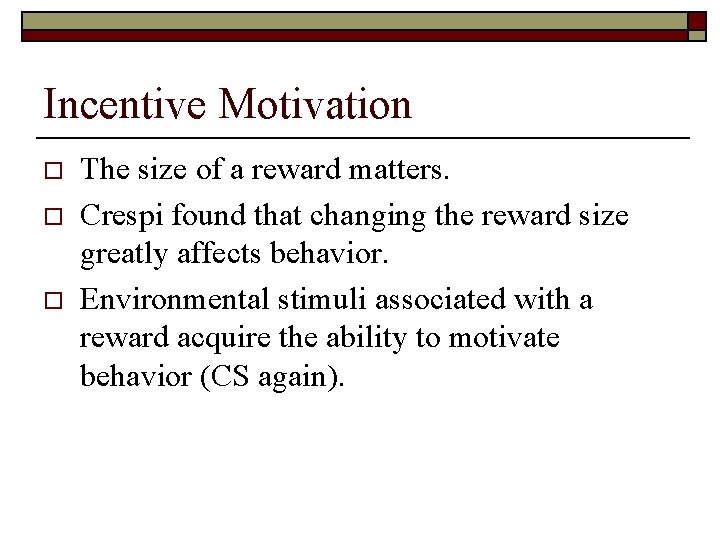 Incentive Motivation

□ The size of a reward matters.

□ Crespi found that changing the reward size greatly affects behavior.

□ Environmental stimuli associated with a reward acquire the ability to motivate behavior (CS again).